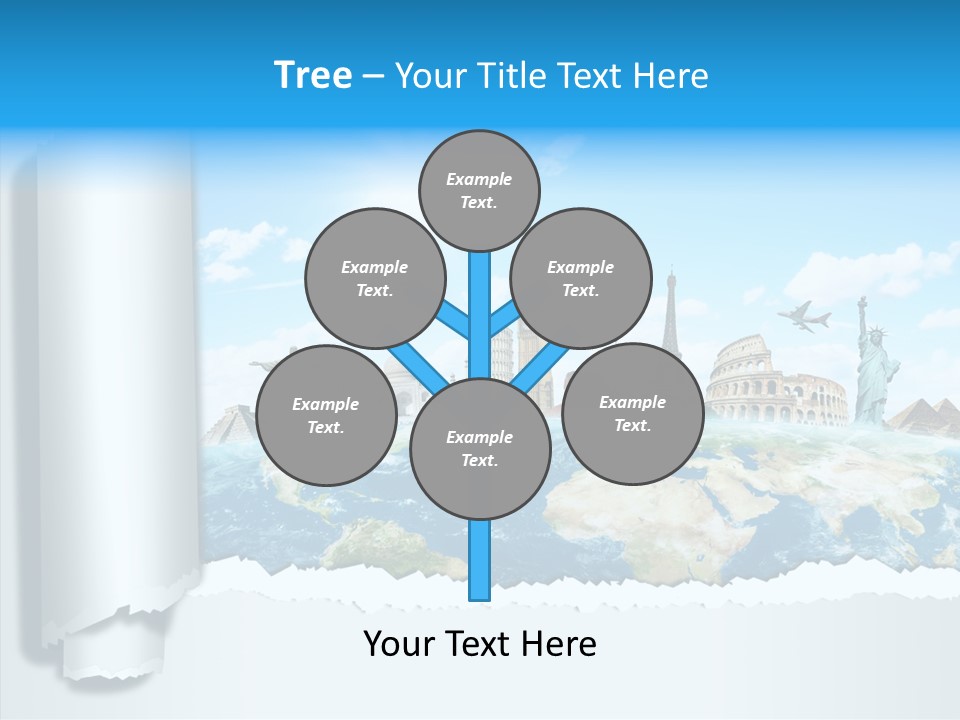 Tree – Your Title Text Here

Example Text.

Example Text.

Example Text.

Example Text.

Example Text.

Example Text.

Your Text Here